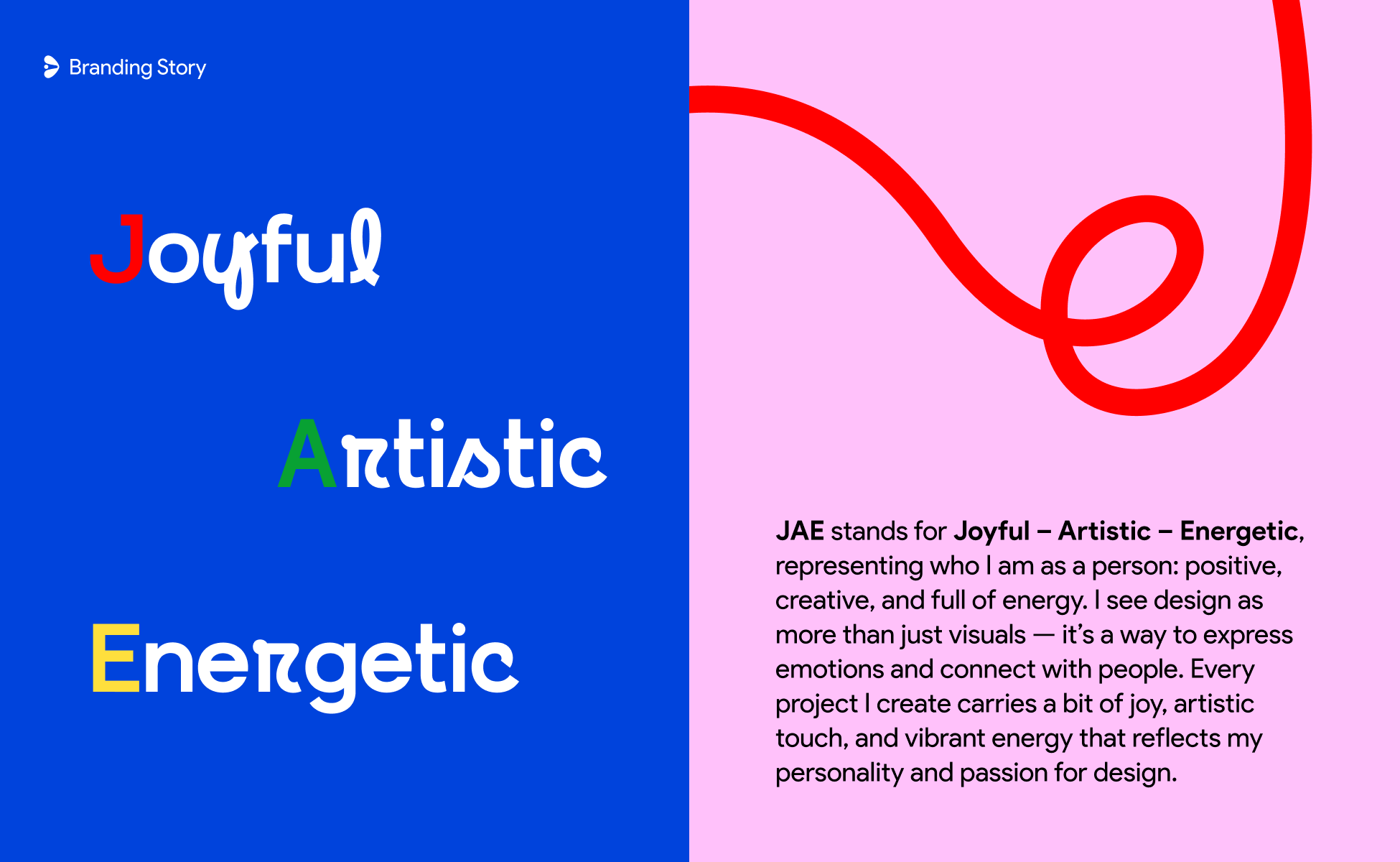 Branding Story

Joyful

Artistic

Energetic

JAE stands for Joyful – Artistic – Energetic, representing who I am as a person: positive, creative, and full of energy. I see design as more than just visuals — it's a way to express emotions and connect with people. Every project I create carries a bit of joy, artistic touch, and vibrant energy that reflects my personality and passion for design.